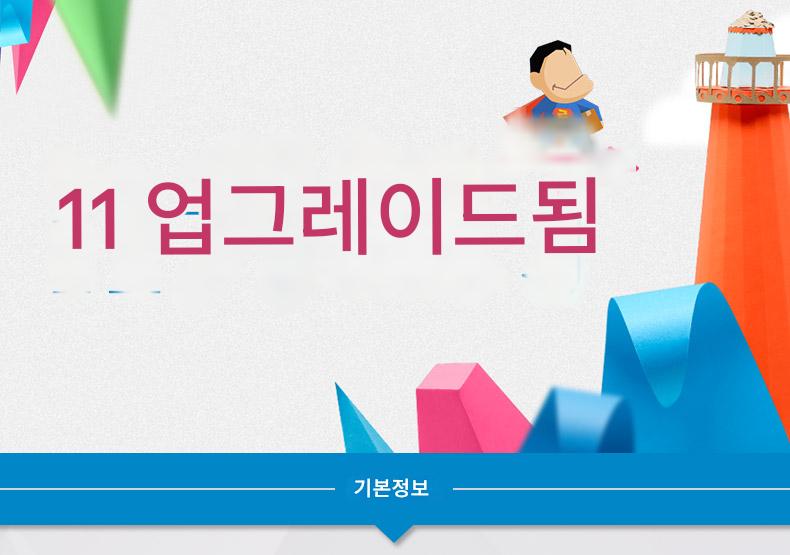 11 업그레이드됨

기본정보